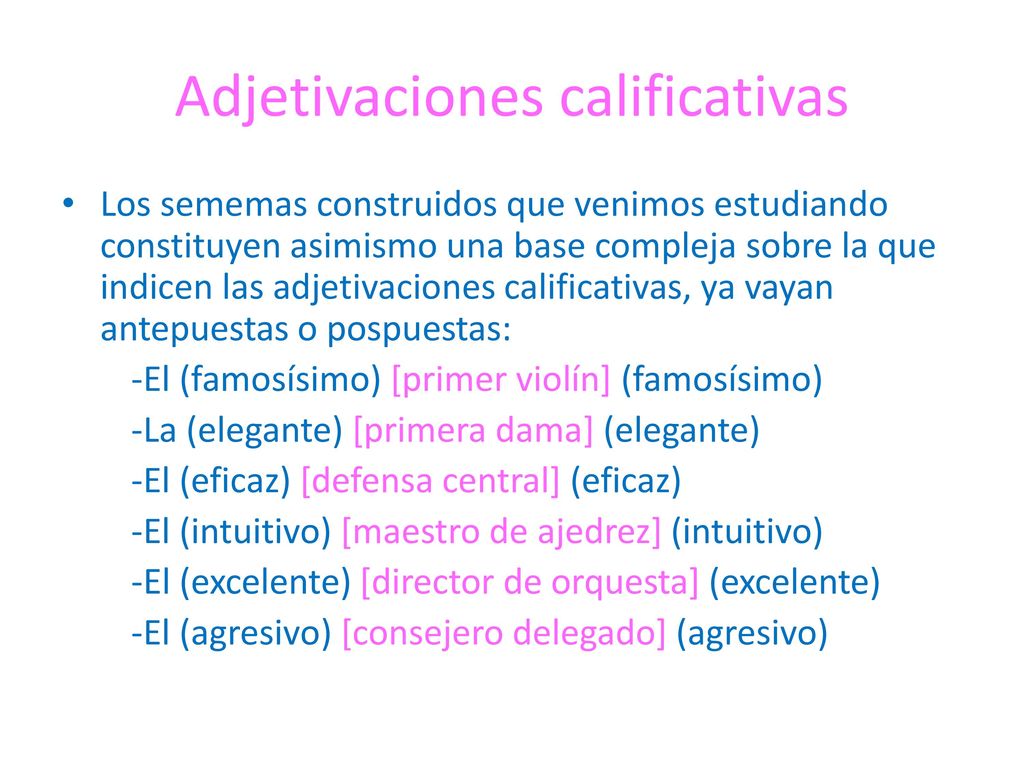 Adjetivaciones calificativas

• Los sememas construidos que venimos estudiando constituyen asimismo una base compleja sobre la que indicen las adjetivaciones calificativas, ya vayan antepuestas o pospuestas:

-El (famosísimo) [primer violín] (famosísimo)
-La (elegante) [primera dama] (elegante)
-El (eficaz) [defensa central] (eficaz)
-El (intuitivo) [maestro de ajedrez] (intuitivo)
-El (excelente) [director de orquesta] (excelente)
-El (agresivo) [consejero delegado] (agresivo)